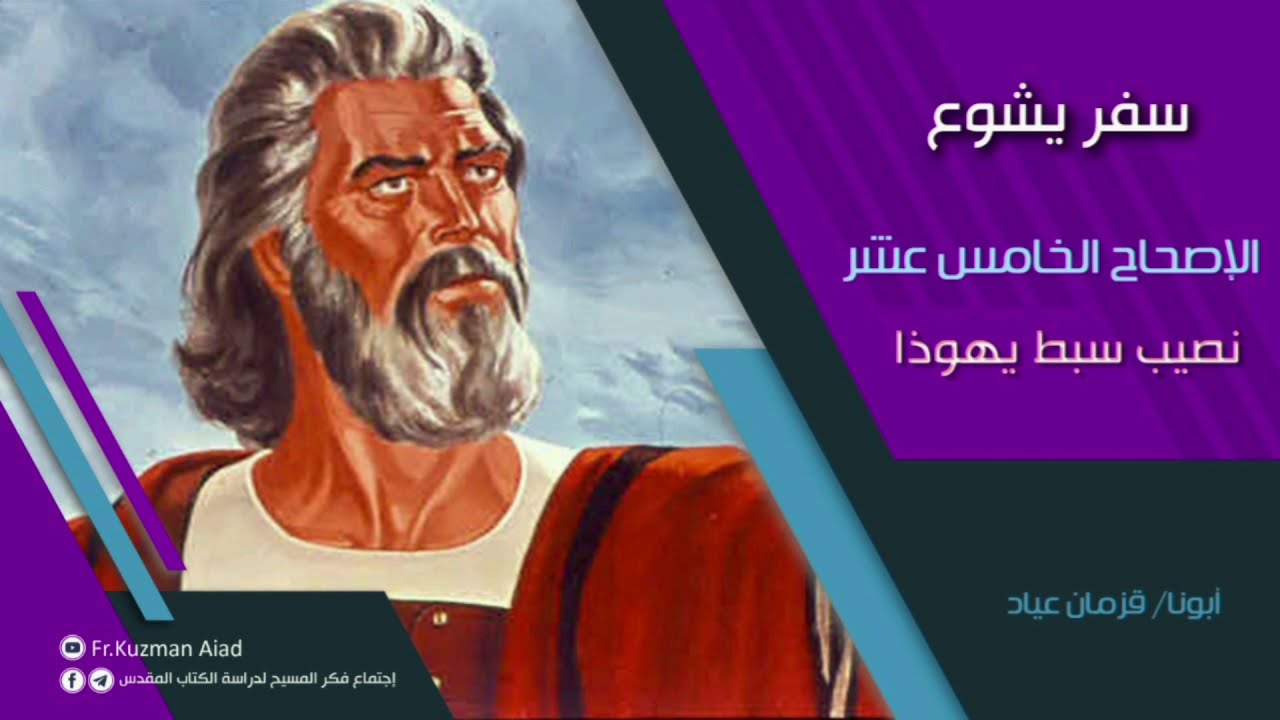 سفر يشوع

الإصحاح الخامس عشر

نصيب سبط يهوذا

أبونا/ قزمان عياد

Fr.Kuzman Aiad

إجتماع فكر المسيح لدراسة الكتاب المقدس